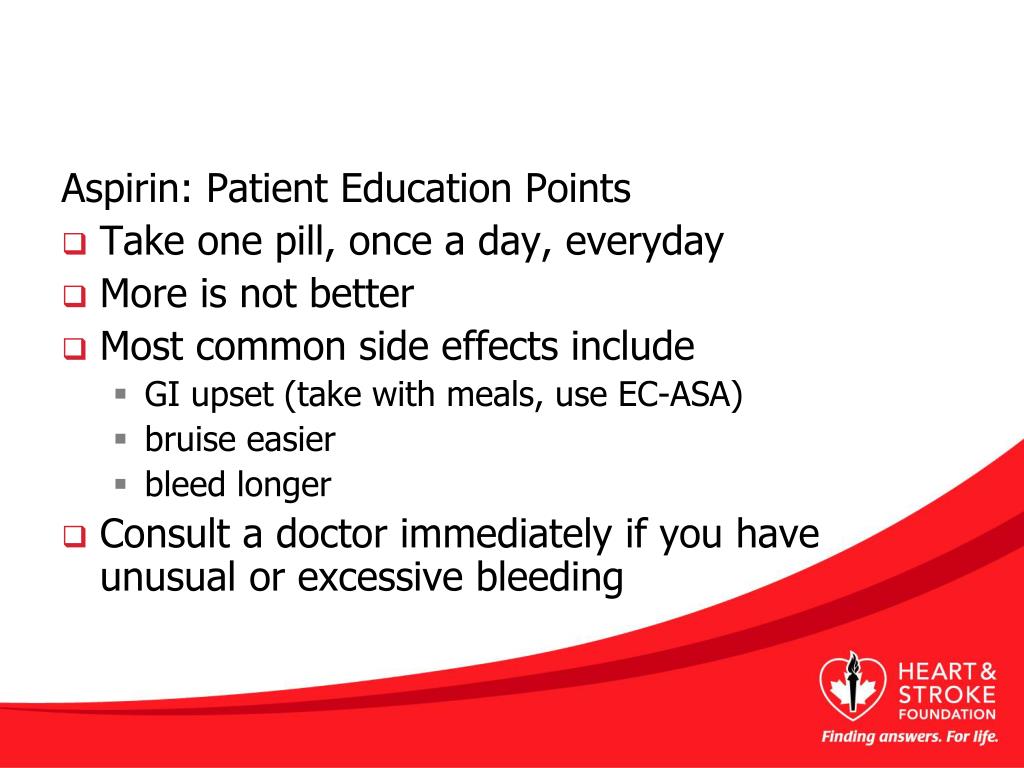 Aspirin: Patient Education Points

- Take one pill, once a day, everyday
- More is not better
- Most common side effects include
  - GI upset (take with meals, use EC-ASA)
  - bruise easier
  - bleed longer
- Consult a doctor immediately if you have unusual or excessive bleeding

HEART & STROKE FOUNDATION
Finding answers. For life.